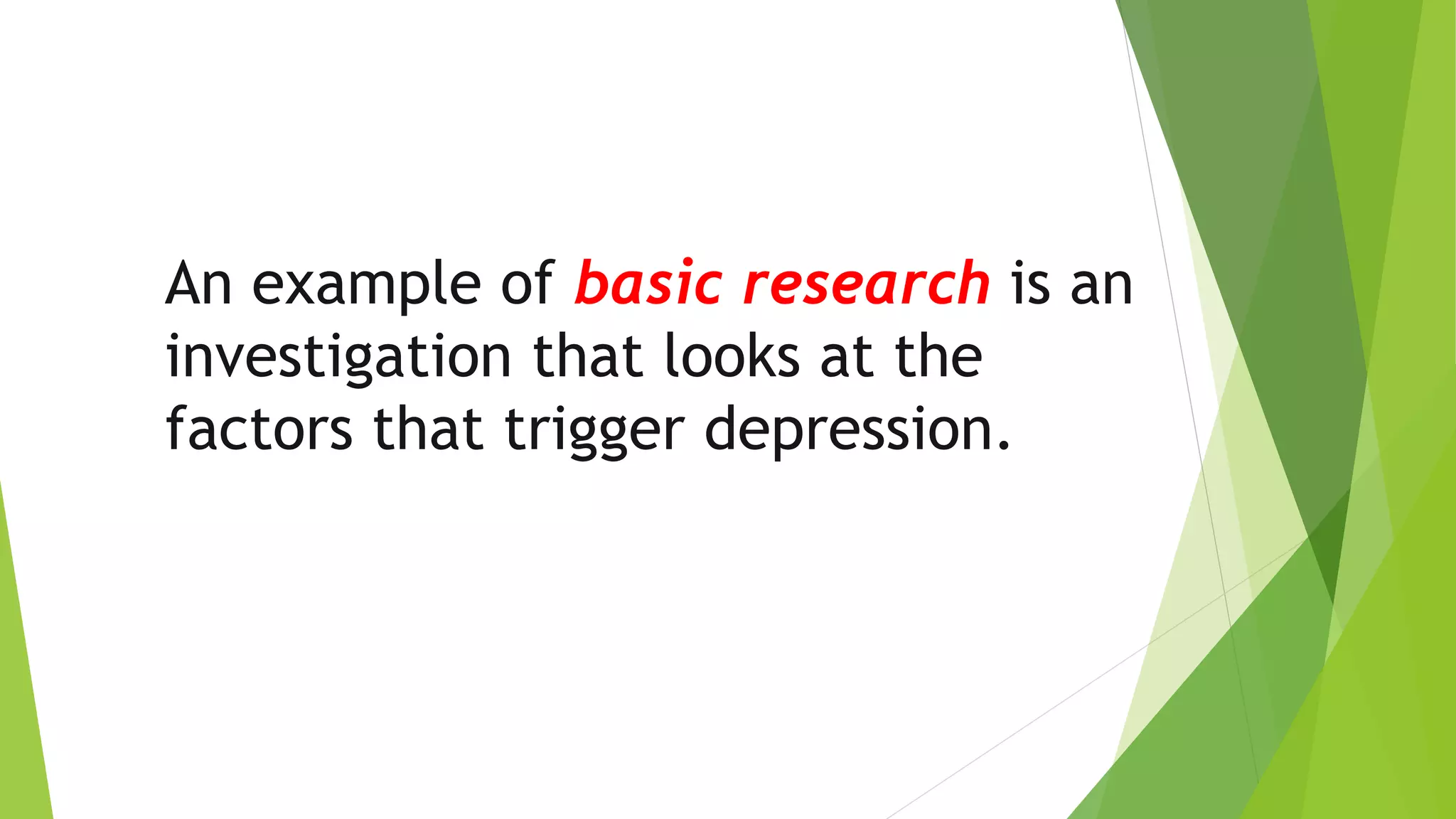 An example of basic research is an investigation that looks at the factors that trigger depression.